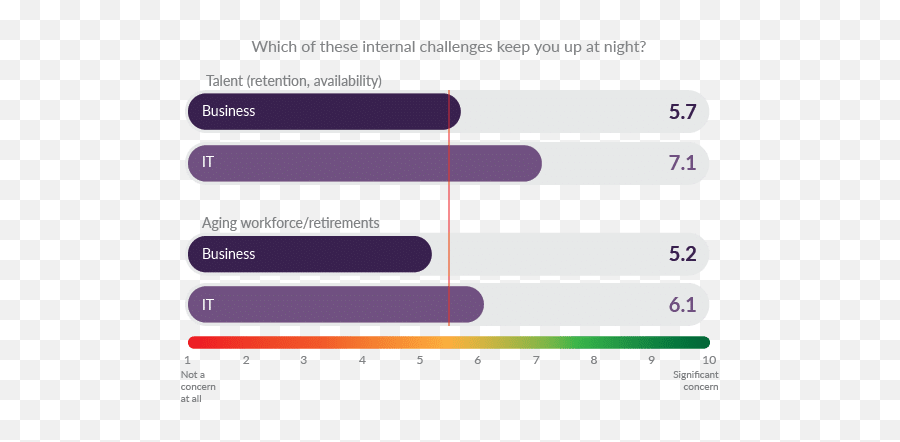 Which of these internal challenges keep you up at night?

Talent (retention, availability)

Business 5.7

IT 7.1

Aging workforce/retirements

Business 5.2

IT 6.1

1 2 3 4 5 6 7 8 9 10

Not a concern at all

Significant concern